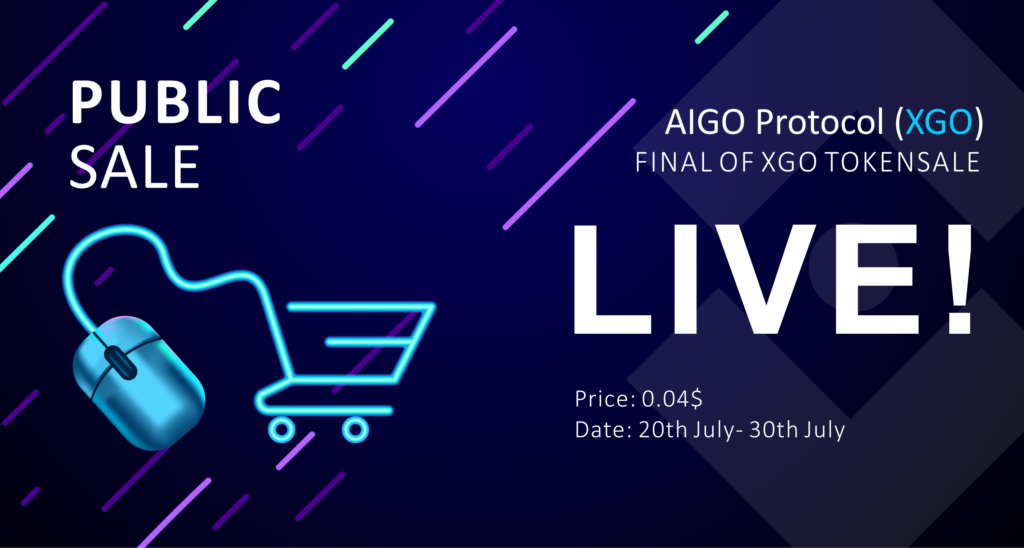 PUBLIC
SALE

AIGO Protocol (XGO)
FINAL OF XGO TOKENSALE

LIVE!

Price: 0.04$
Date: 20th July- 30th July